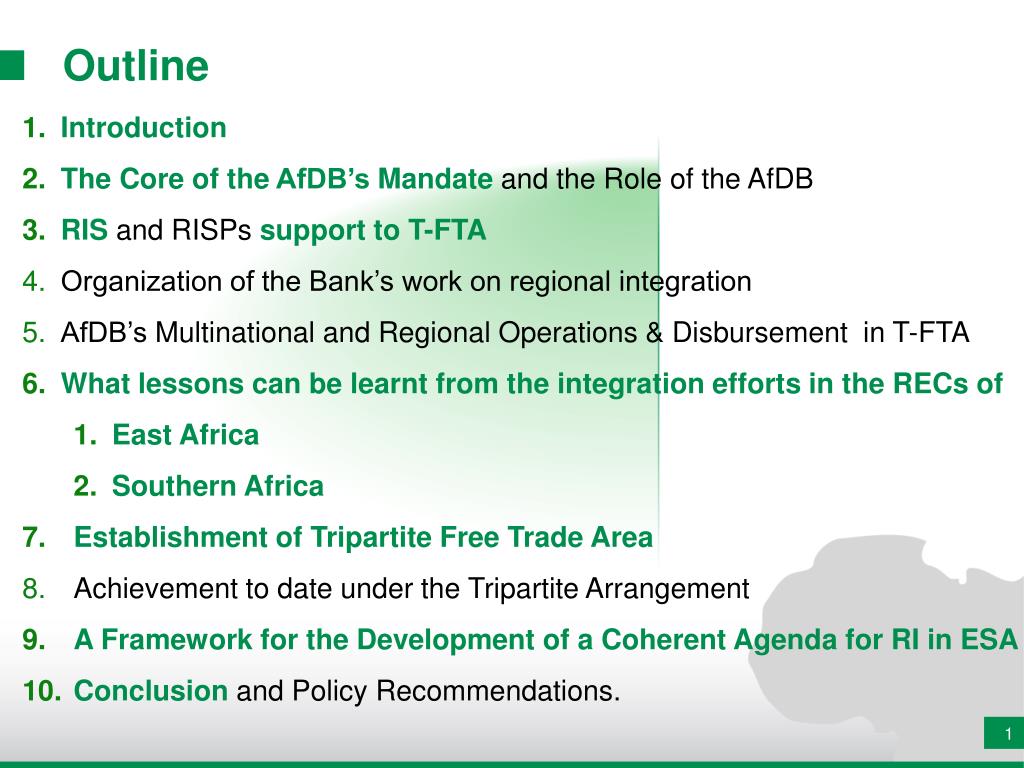 Outline

1. Introduction

2. The Core of the AfDB’s Mandate and the Role of the AfDB

3. RIS and RISPs support to T-FTA

4. Organization of the Bank’s work on regional integration

5. AfDB’s Multinational and Regional Operations & Disbursement in T-FTA

6. What lessons can be learnt from the integration efforts in the RECs of

1. East Africa

2. Southern Africa

7. Establishment of Tripartite Free Trade Area

8. Achievement to date under the Tripartite Arrangement

9. A Framework for the Development of a Coherent Agenda for RI in ESA

10. Conclusion and Policy Recommendations.

1